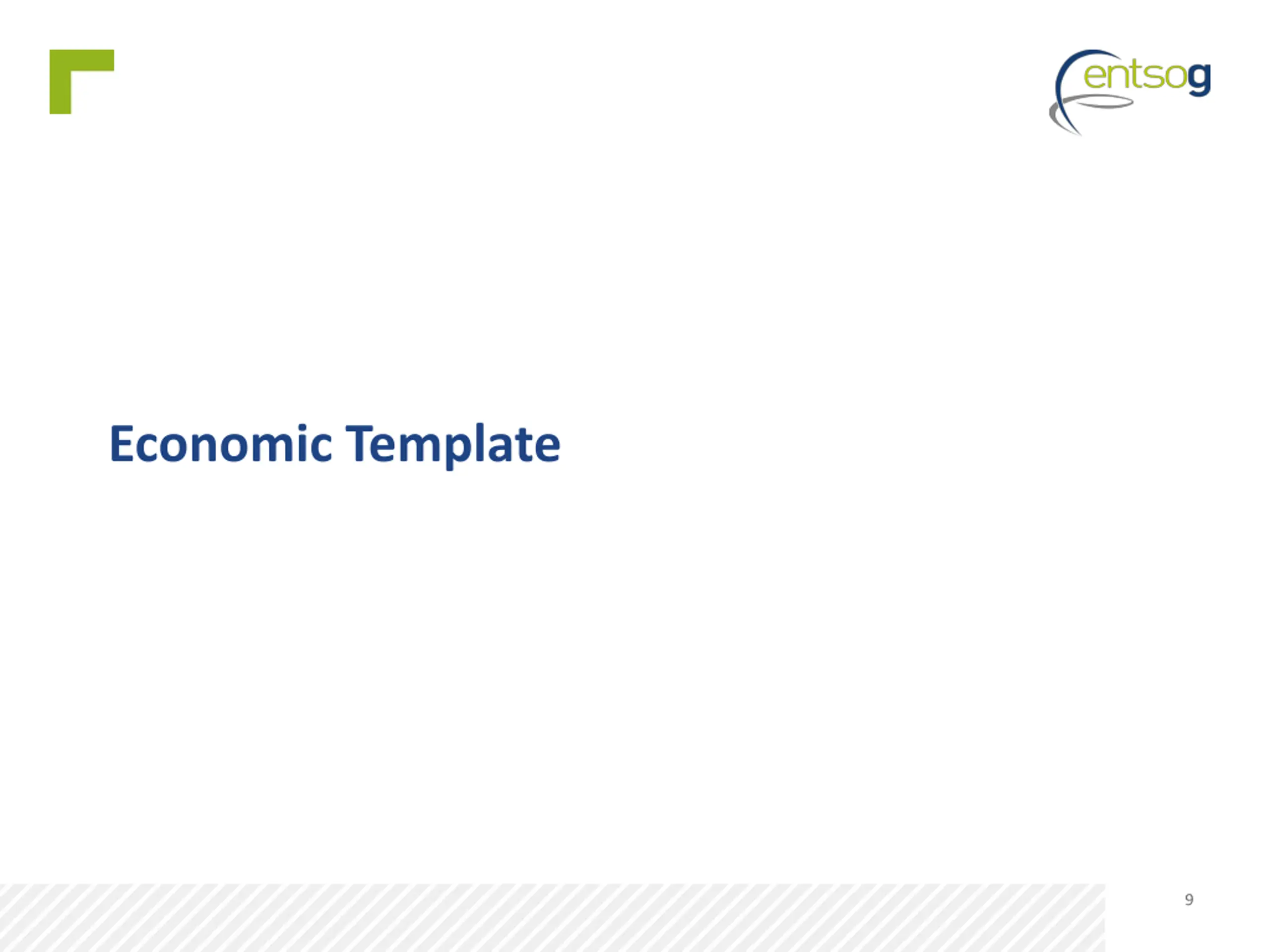 entsog

Economic Template

9